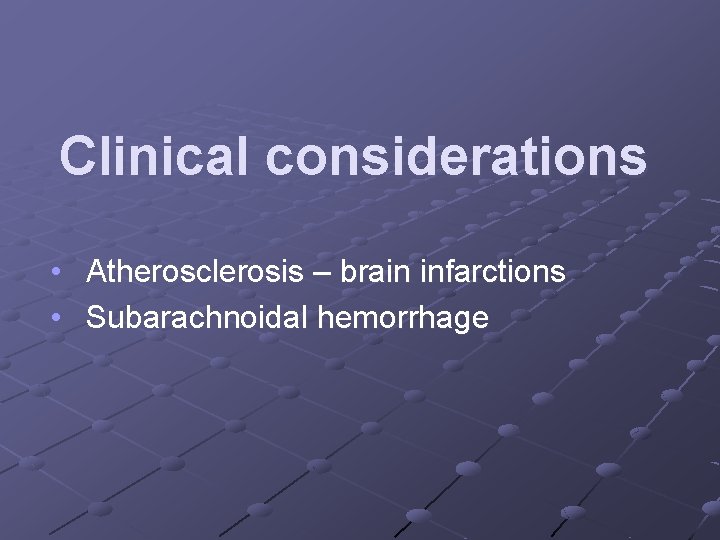 Clinical considerations

• Atherosclerosis – brain infarctions
• Subarachnoidal hemorrhage